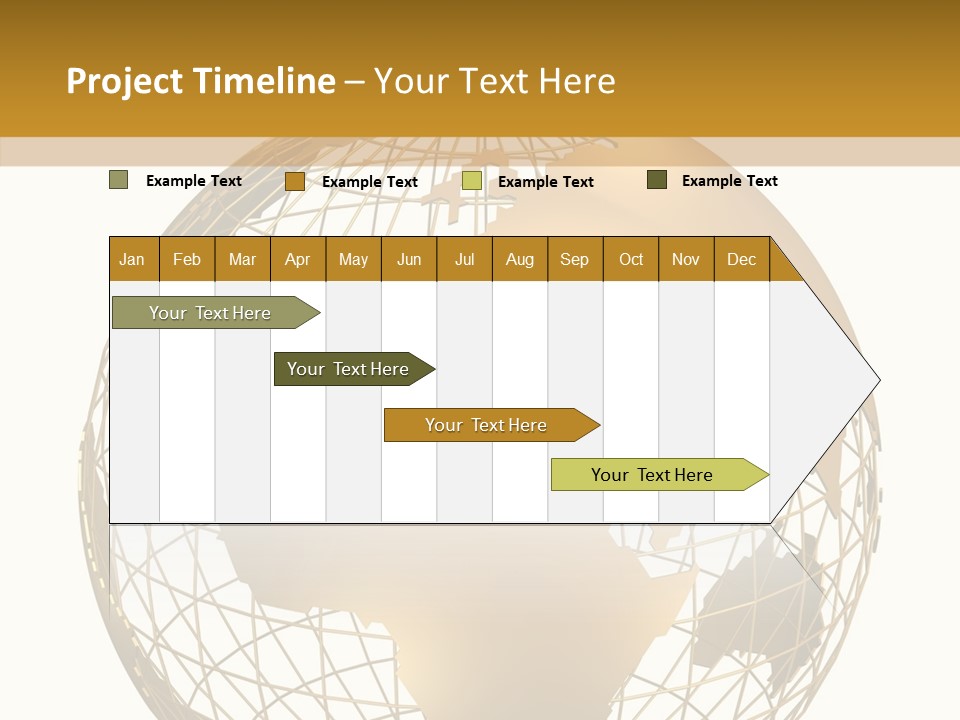 Project Timeline – Your Text Here

Example Text Example Text Example Text Example Text

| Jan | Feb | Mar | Apr | May | Jun | Jul | Aug | Sep | Oct | Nov | Dec |
|---|---|---|---|---|---|---|---|---|---|---|---|

Your Text Here

Your Text Here

Your Text Here

Your Text Here